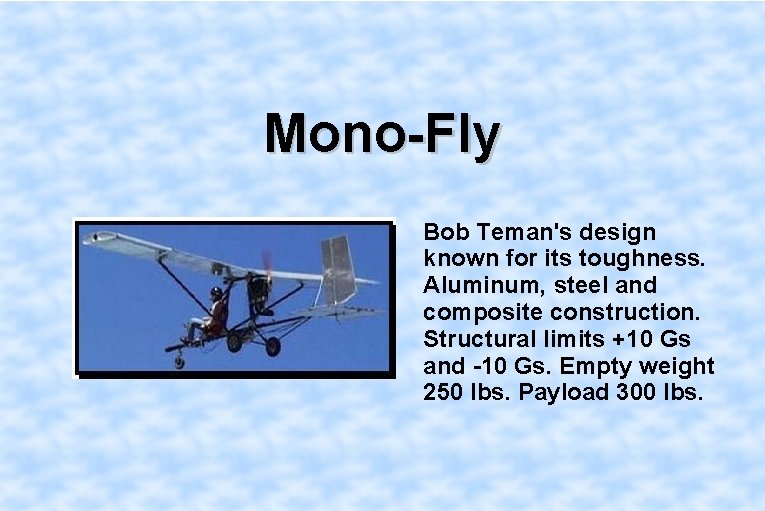 Mono-Fly

Bob Teman's design known for its toughness. Aluminum, steel and composite construction. Structural limits +10 Gs and -10 Gs. Empty weight 250 lbs. Payload 300 lbs.